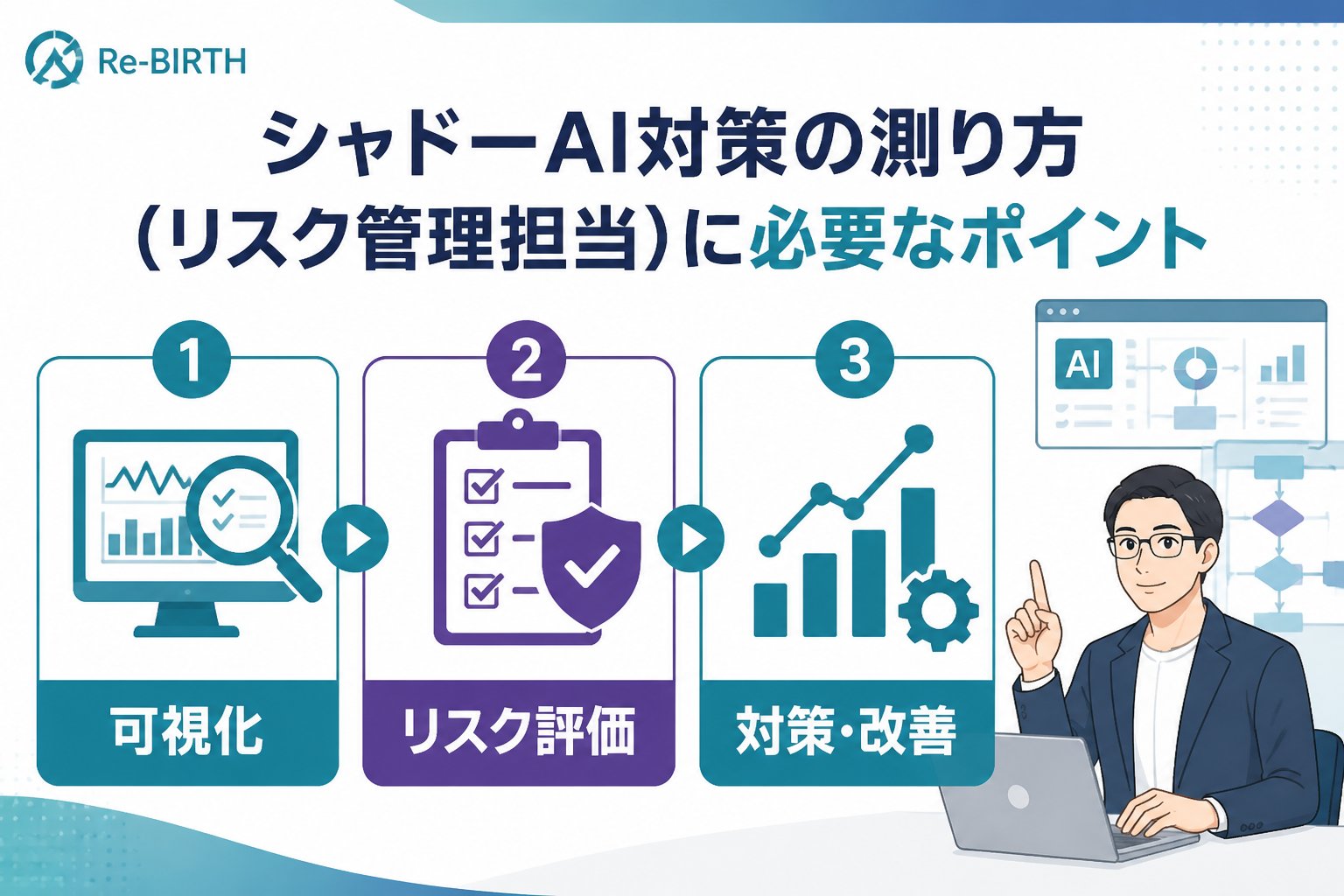 Re-BIRTH

シャドーAI対策の測り方
（リスク管理担当）に必要なポイント

1
可視化

2
リスク評価

3
対策・改善

AI